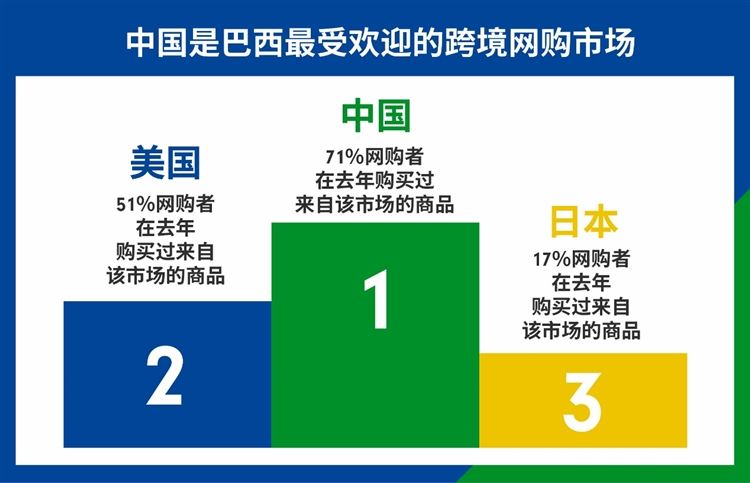 中国是巴西最受欢迎的跨境网购市场

美国

51%网购者在去年购买过来自该市场的商品

2

中国

71%网购者在去年购买过来自该市场的商品

1

日本

17%网购者在去年购买过来自该市场的商品

3